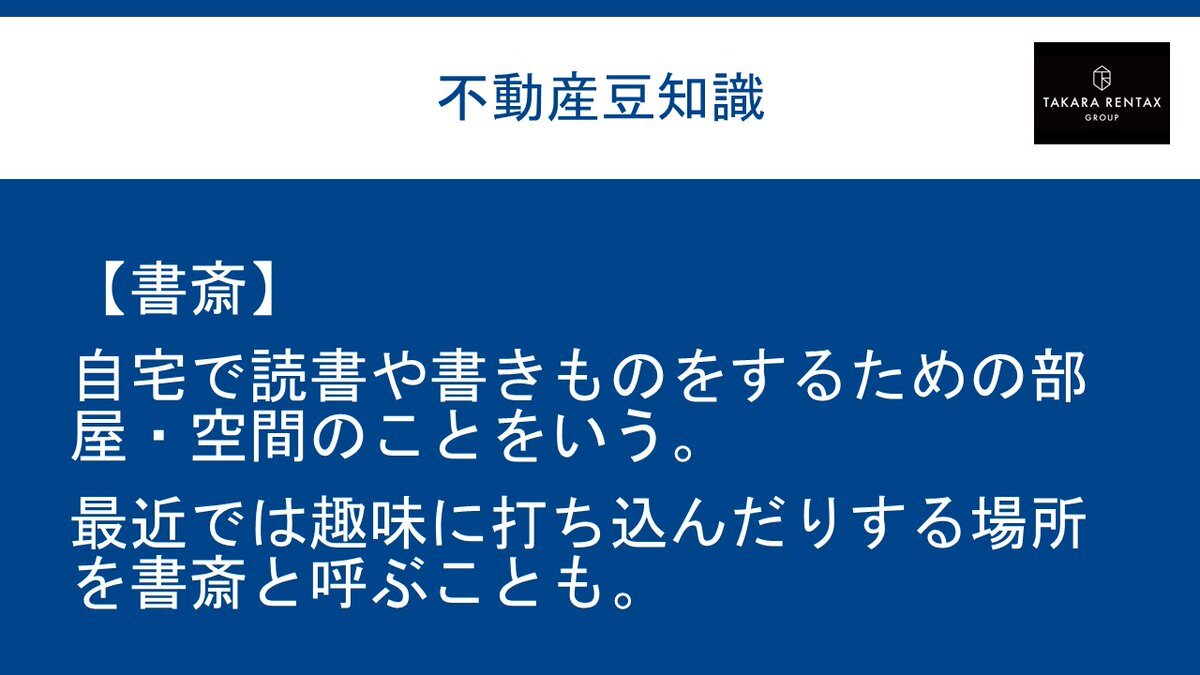 不動産豆知識

TAKARA RENTAX
GROUP

【書斎】

自宅で読書や書きものをするための部屋・空間のことをいう。

最近では趣味に打ち込んだりする場所を書斎と呼ぶことも。